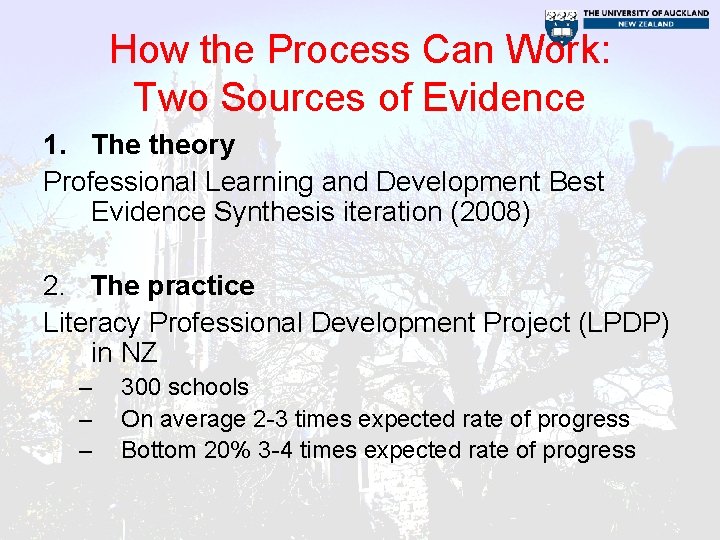 THE UNIVERSITY OF AUCKLAND
NEW ZEALAND

How the Process Can Work: Two Sources of Evidence

1. The theory

Professional Learning and Development Best Evidence Synthesis iteration (2008)

2. The practice

Literacy Professional Development Project (LPDP) in NZ

– 300 schools
– On average 2-3 times expected rate of progress
– Bottom 20% 3-4 times expected rate of progress